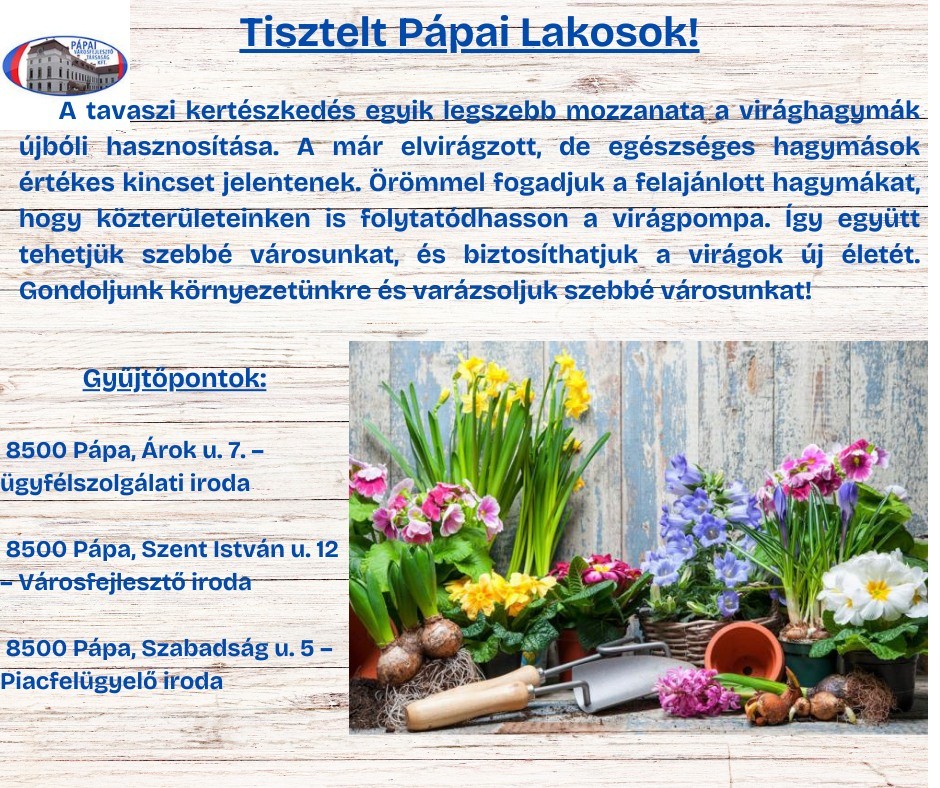 PÁPAI VÁROSFEJLESZTŐ TÁRSASÁG KFT.

Tisztelt Pápai Lakosok!

A tavaszi kertészkedés egyik legszebb mozzanata a virághagymák újbóli hasznosítása. A már elvirágzott, de egészséges hagymások értékes kincset jelentenek. Örömmel fogadjuk a felajánlott hagymákat, hogy közterületeinken is folytatódhasson a virágpompa. Így együtt tehetjük szebbé városunkat, és biztosíthatjuk a virágok új életét. Gondoljunk környezetünkre és varázsoljuk szebbé városunkat!

Gyűjtőpontok:

8500 Pápa, Árok u. 7. – ügyfélszolgálati iroda

8500 Pápa, Szent István u. 12 – Városfejlesztő iroda

8500 Pápa, Szabadság u. 5 – Piacfelügyelő iroda